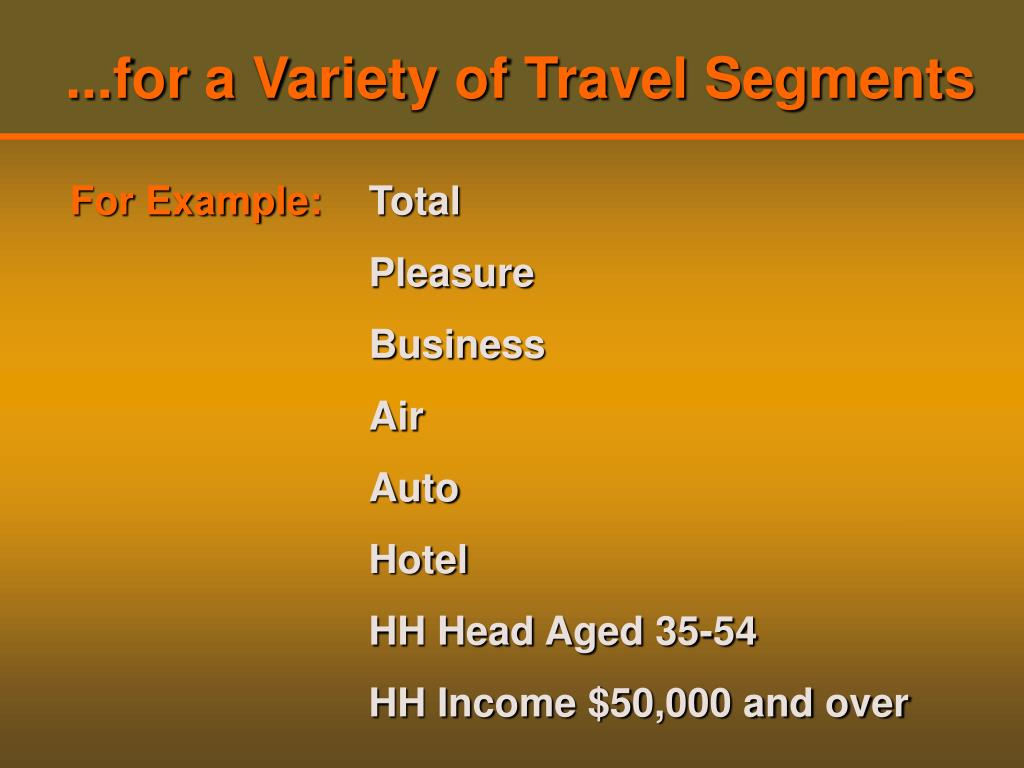 ...for a Variety of Travel Segments

For Example: Total

Pleasure

Business

Air

Auto

Hotel

HH Head Aged 35-54

HH Income \$50,000 and over